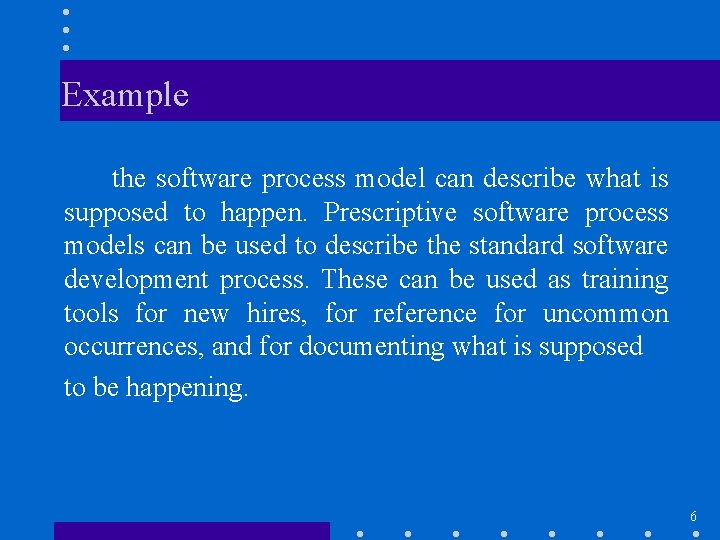 Example

the software process model can describe what is supposed to happen. Prescriptive software process models can be used to describe the standard software development process. These can be used as training tools for new hires, for reference for uncommon occurrences, and for documenting what is supposed to be happening.

6